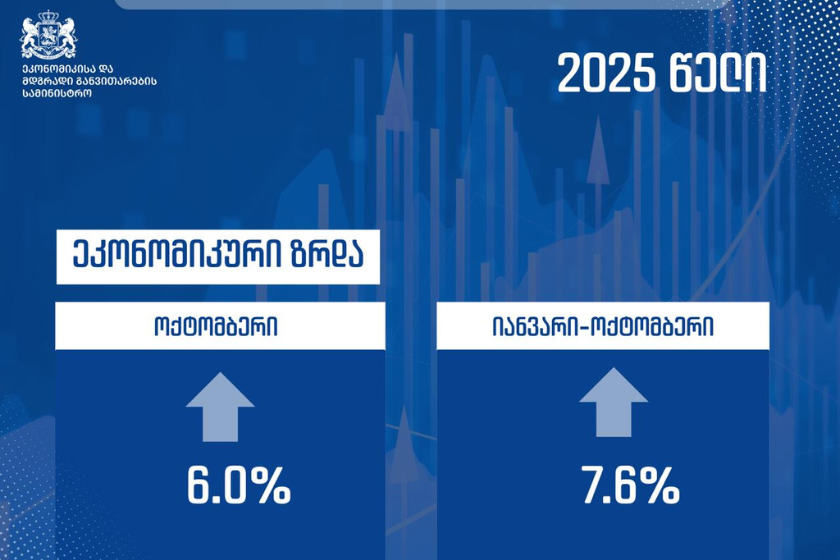 ეკონომიკისა და მდგრადი განვითარების სამინისტრო

2025 წელი

ეკონომიკური ზრდა

ოქტომბერი

6.0%

იანვარი-ოქტომბერი

7.6%